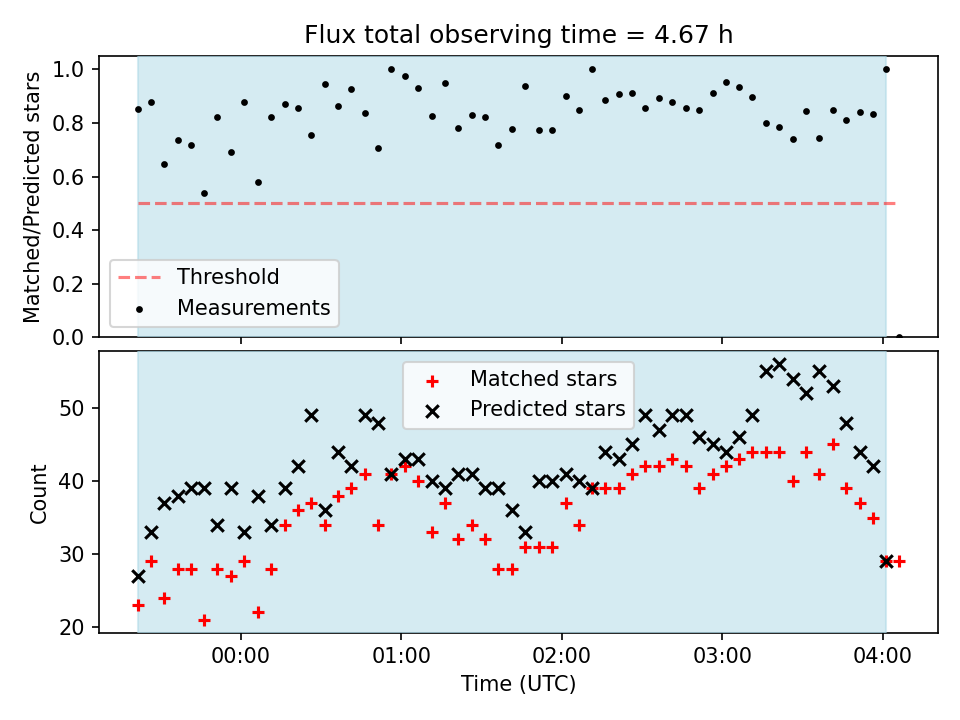 Flux total observing time = 4.67 h

Matched/Predicted stars

1.0
0.8
0.6
0.4
0.2
0.0

Threshold
Measurements

Matched stars
Predicted stars

Count

50
40
30
20

00:00
01:00
02:00
03:00
04:00

Time (UTC)